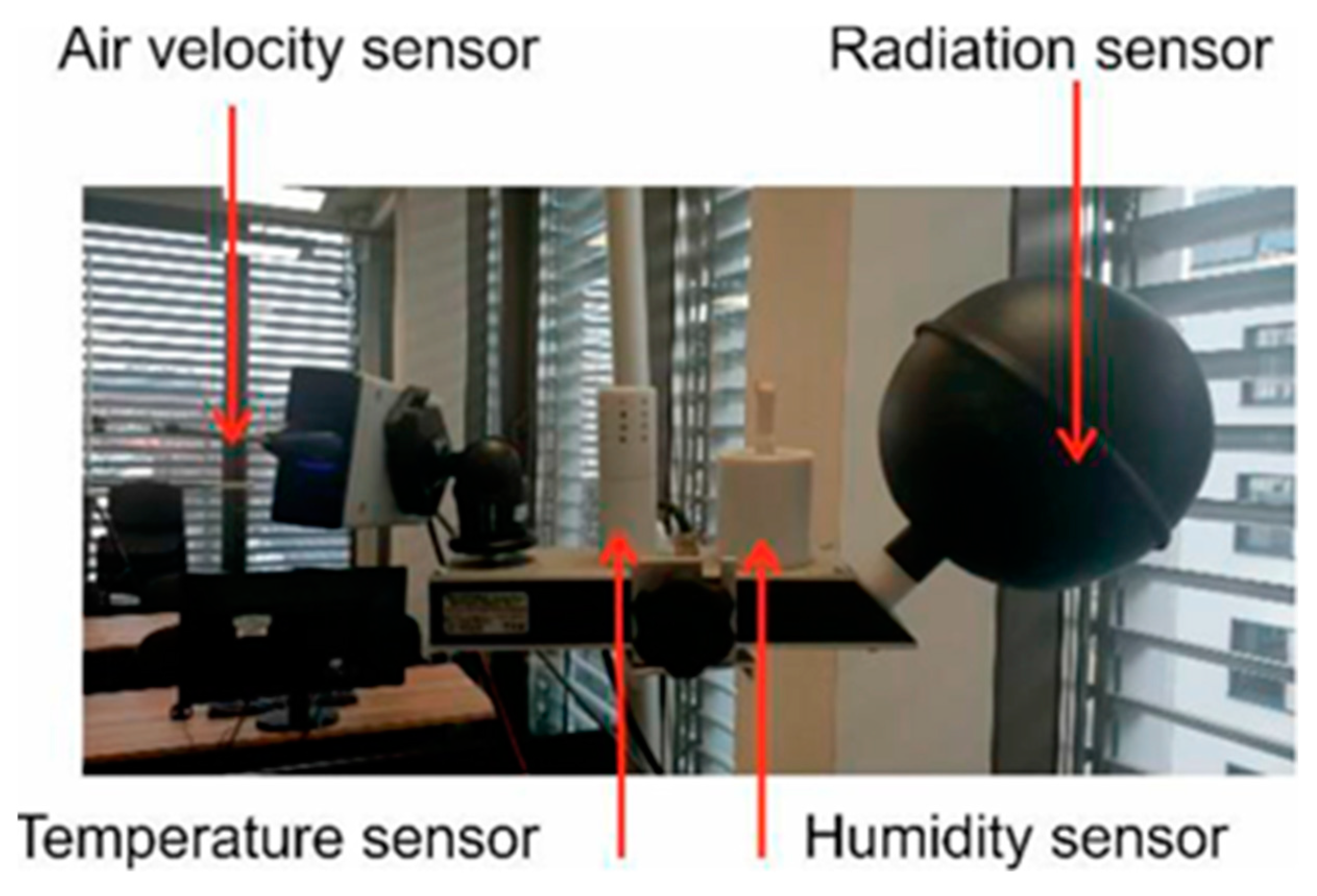 Air velocity sensor

Radiation sensor

Temperature sensor

Humidity sensor